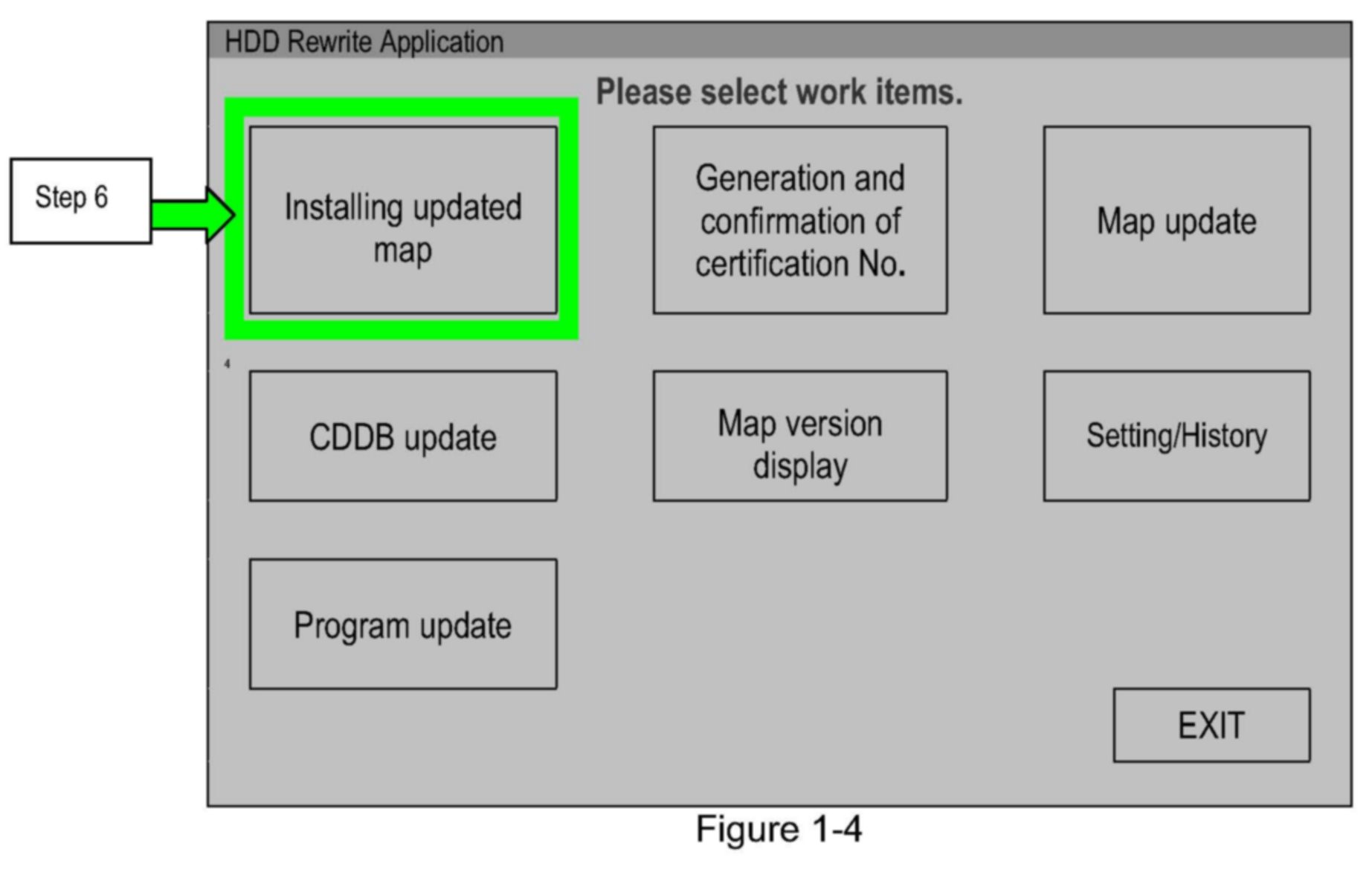 HDD Rewrite Application

Please select work items.

Step 6

Installing updated map

Generation and confirmation of certification No.

Map update

4

CDDB update

Map version display

Setting/History

Program update

EXIT

Figure 1-4